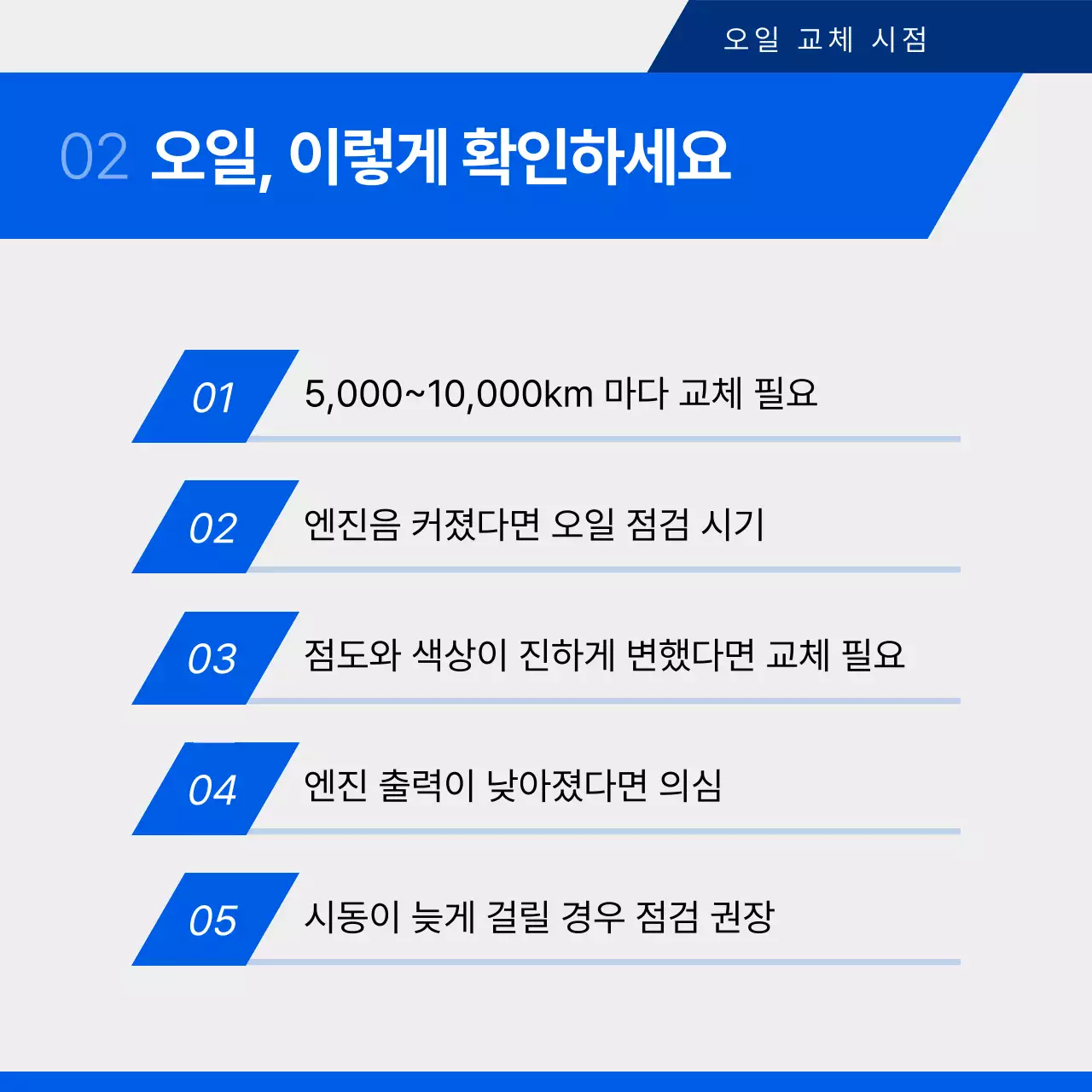 오일 교체 시점

02 오일, 이렇게 확인하세요

01 5,000~10,000km 마다 교체 필요

02 엔진음 커졌다면 오일 점검 시기

03 점도와 색상이 진하게 변했다면 교체 필요

04 엔진 출력이 낮아졌다면 의심

05 시동이 늦게 걸릴 경우 점검 권장